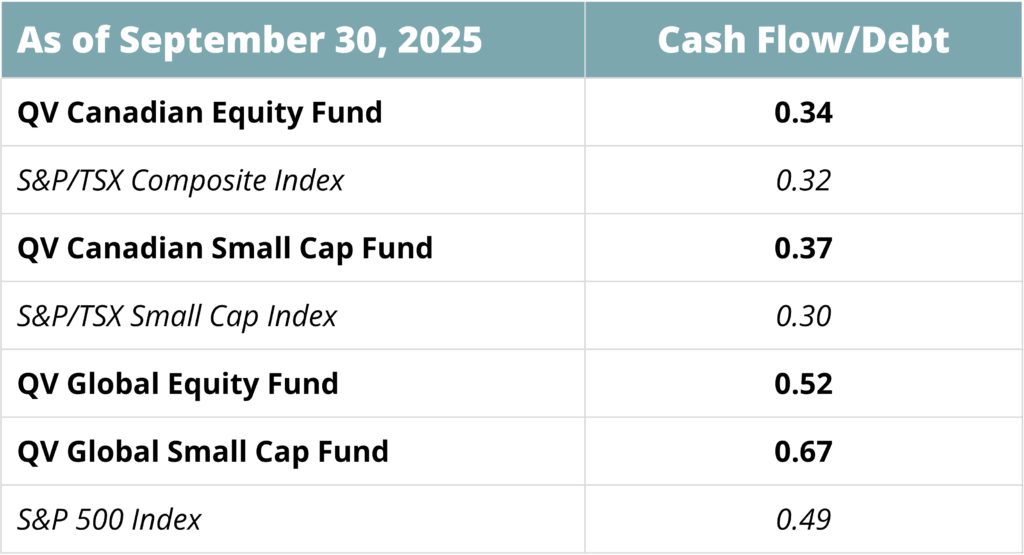 | As of September 30, 2025 | Cash Flow/Debt |
|---|---|
| QV Canadian Equity Fund | 0.34 |
| S&P/TSX Composite Index | 0.32 |
| QV Canadian Small Cap Fund | 0.37 |
| S&P/TSX Small Cap Index | 0.30 |
| QV Global Equity Fund | 0.52 |
| QV Global Small Cap Fund | 0.67 |
| S&P 500 Index | 0.49 |